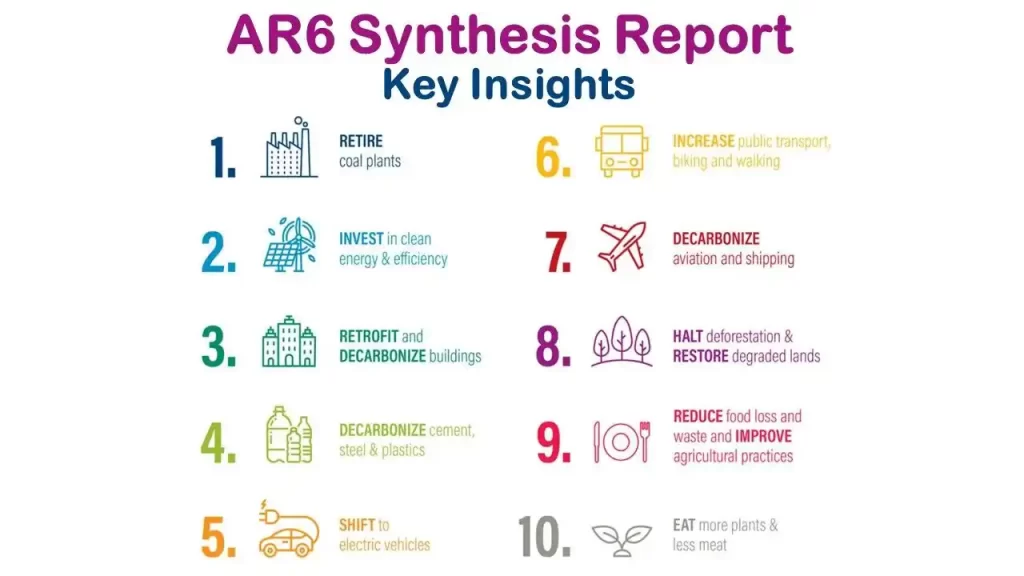 AR6 Synthesis Report
Key Insights

1. RETIRE coal plants

2. INVEST in clean energy & efficiency

3. RETROFIT and DECARBONIZE buildings

4. DECARBONIZE cement, steel & plastics

5. SHIFT to electric vehicles

6. INCREASE public transport, biking and walking

7. DECARBONIZE aviation and shipping

8. HALT deforestation & RESTORE degraded lands

9. REDUCE food loss and waste and IMPROVE agricultural practices

10. EAT more plants & less meat